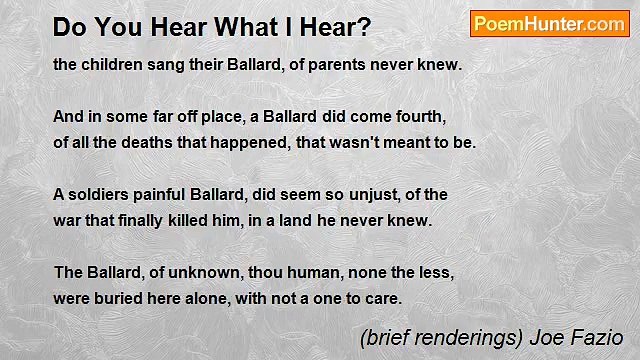 Do You Hear What I Hear?

PoemHunter.com

the children sang their Ballard, of parents never knew.

And in some far off place, a Ballard did come fourth,
of all the deaths that happened, that wasn't meant to be.

A soldiers painful Ballard, did seem so unjust, of the
war that finally killed him, in a land he never knew.

The Ballard, of unknown, thou human, none the less,
were buried here alone, with not a one to care.

(brief renderings) Joe Fazio